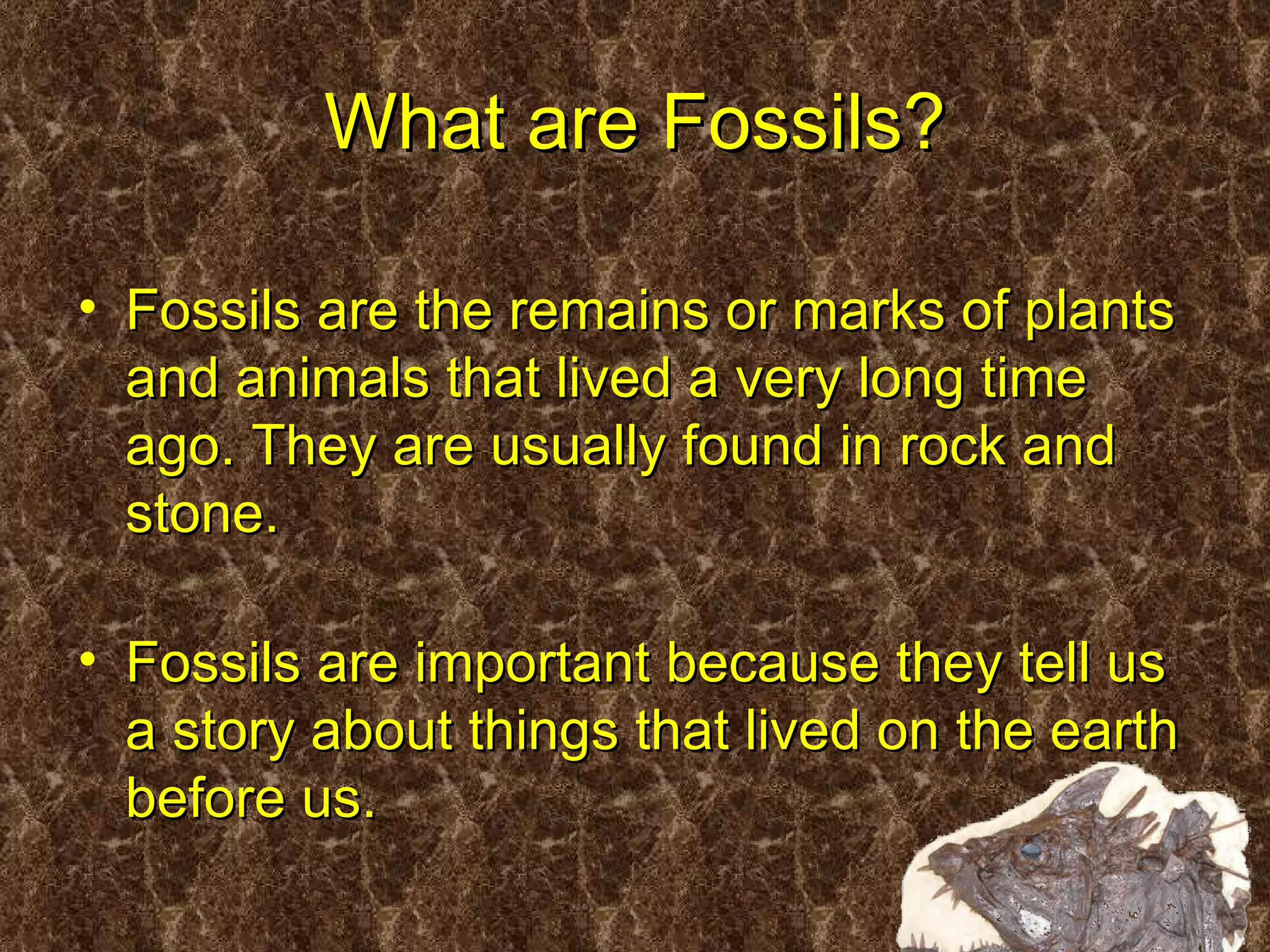 What are Fossils?

• Fossils are the remains or marks of plants and animals that lived a very long time ago. They are usually found in rock and stone.

• Fossils are important because they tell us a story about things that lived on the earth before us.